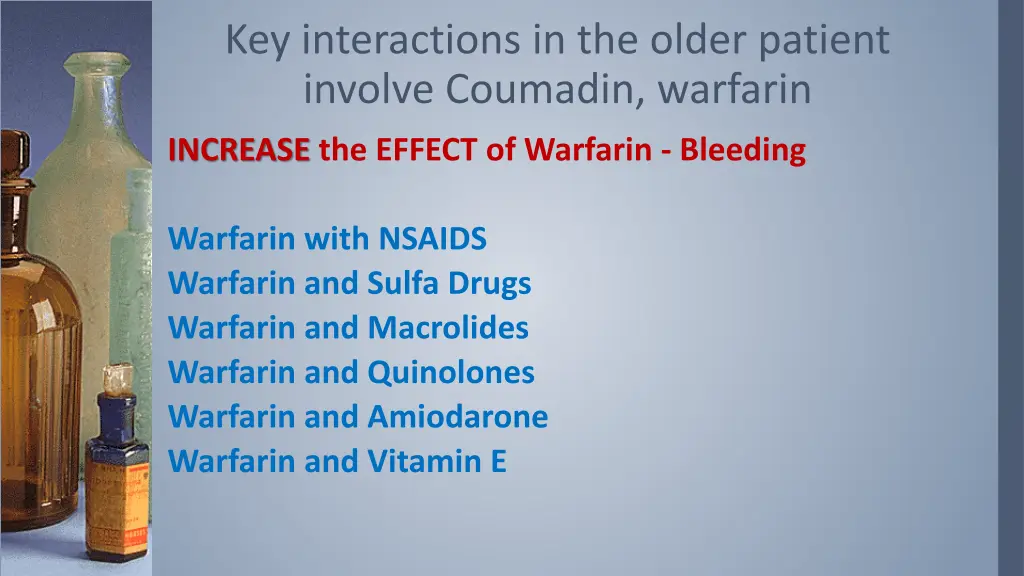 Key interactions in the older patient involve Coumadin, warfarin

INCREASE the EFFECT of Warfarin - Bleeding

Warfarin with NSAIDS
Warfarin and Sulfa Drugs
Warfarin and Macrolides
Warfarin and Quinolones
Warfarin and Amiodarone
Warfarin and Vitamin E